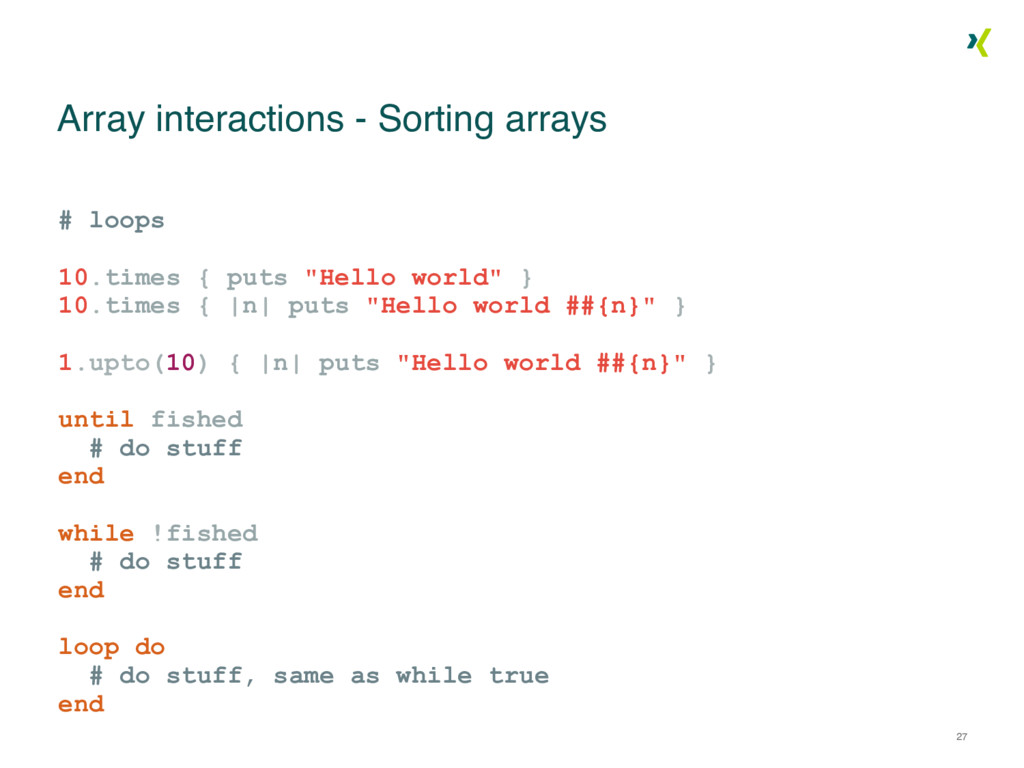 Array interactions - Sorting arrays

# loops

10.times { puts "Hello world" }
10.times { |n| puts "Hello world ##{n}" }

1.upto(10) { |n| puts "Hello world ##{n}" }

until fished
  # do stuff
end

while !fished
  # do stuff
end

loop do
  # do stuff, same as while true
end

27